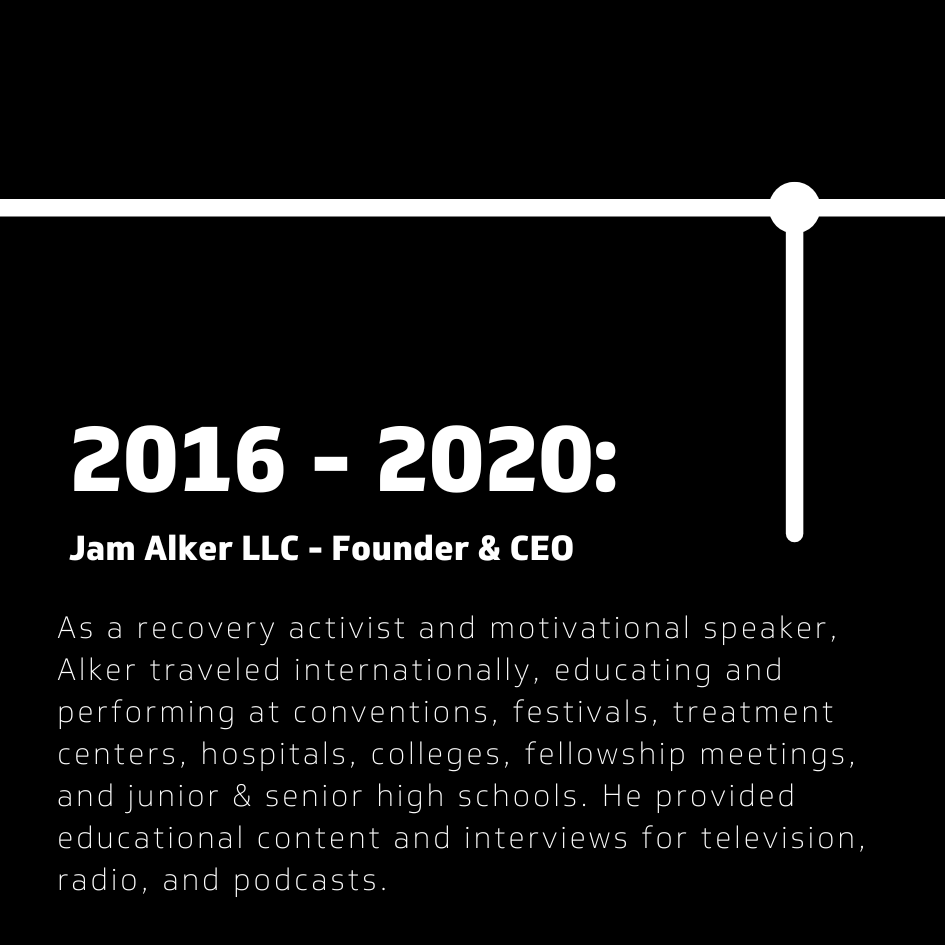 2016 - 2020:

Jam Alker LLC - Founder & CEO

As a recovery activist and motivational speaker, Alker traveled internationally, educating and performing at conventions, festivals, treatment centers, hospitals, colleges, fellowship meetings, and junior & senior high schools. He provided educational content and interviews for television, radio, and podcasts.